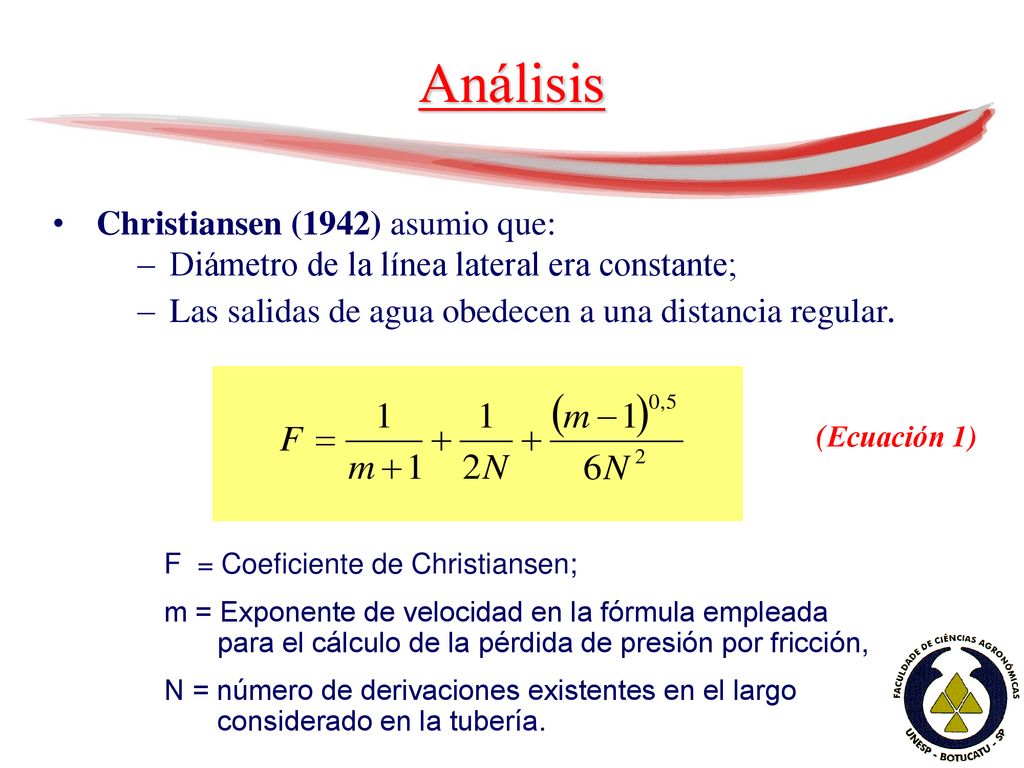 Análisis

• **Christiansen (1942)** asumio que:
– Diámetro de la línea lateral era constante;
– Las salidas de agua obedecen a una distancia regular.

$F = \frac{1}{m+1} + \frac{1}{2N} + \frac{(m-1)^{0,5}}{6N^2}$

(Ecuación 1)

F = Coeficiente de Christiansen;

m = Exponente de velocidad en la fórmula empleada para el cálculo de la pérdida de presión por fricción,

N = número de derivaciones existentes en el largo considerado en la tubería.

FACULDADE DE CIÊNCIAS AGRONÔMICAS
UNESP - BOTUCATU - SP